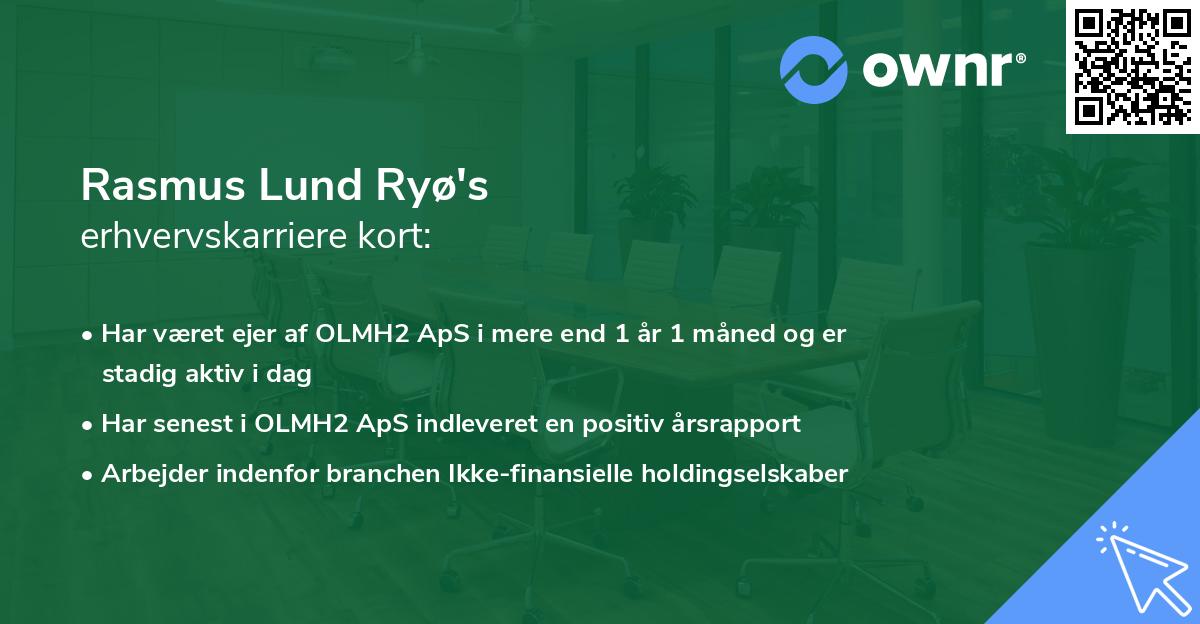 ownr®

Rasmus Lund Ryø's
erhvervskarriere kort:

• Har været ejer af OLMH2 ApS i mere end 1 år 1 måned og er stadig aktiv i dag

• Har senest i OLMH2 ApS indleveret en positiv årsrapport

• Arbejder indenfor branchen Ikke-finansielle holdingselskaber